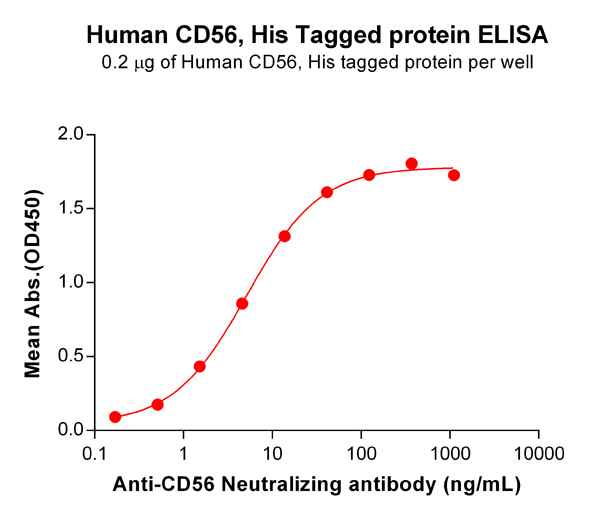 Human CD56, His Tagged protein ELISA
0.2 μg of Human CD56, His tagged protein per well

Mean Abs.(OD450)

2.0
1.5
1.0
0.5
0.0

0.1
1
10
100
1000
10000

Anti-CD56 Neutralizing antibody (ng/mL)